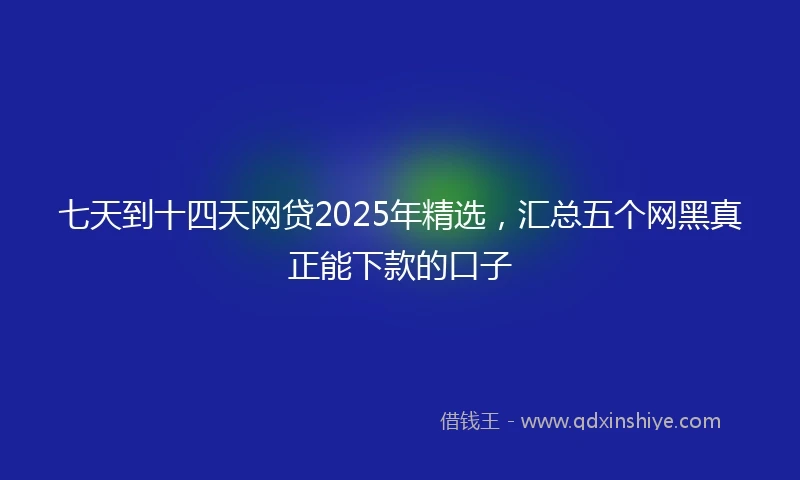 七天到十四天网贷2025年精选，汇总五个网黑真正能下款的口子

借钱王 - www.qdxinshiye.com